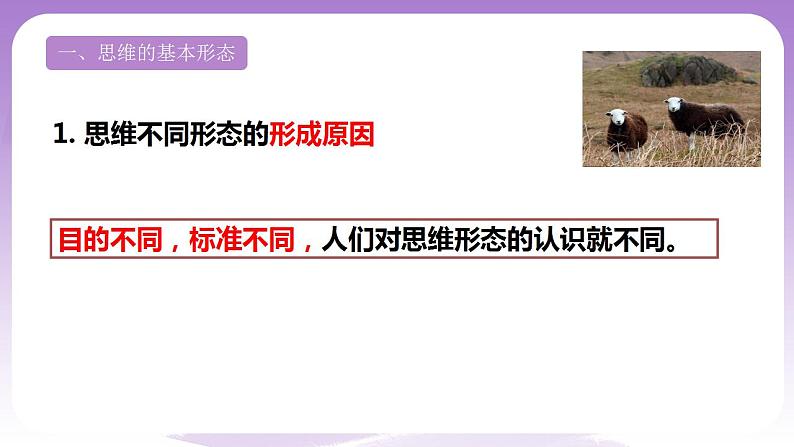 一、思维的基本形态

1. 思维不同形态的形成原因

目的不同，标准不同，人们对思维形态的认识就不同。